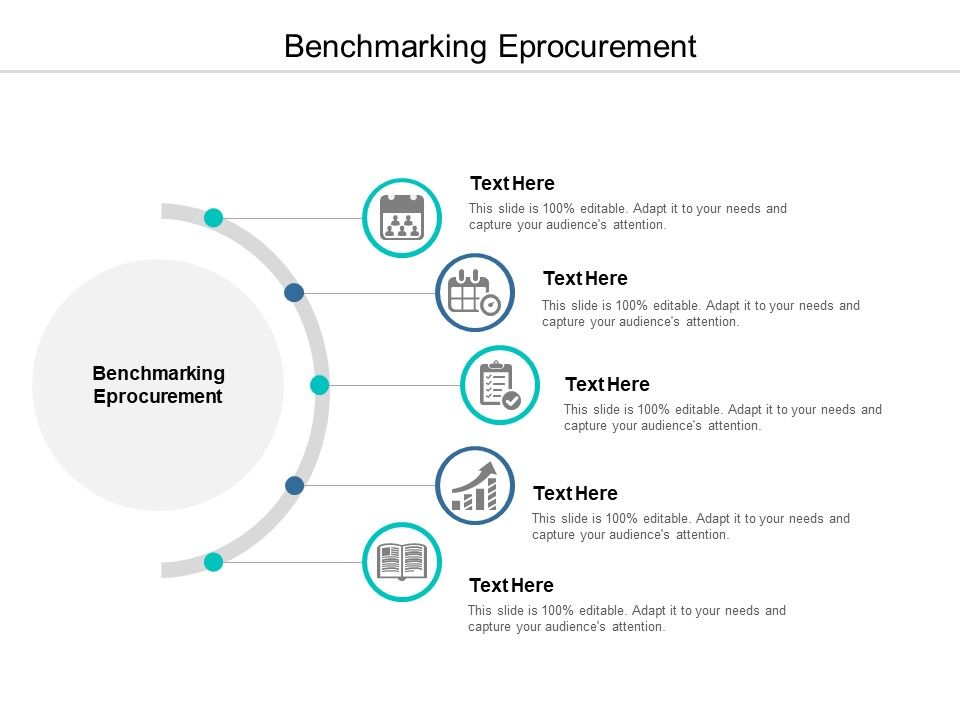 Benchmarking Eprocurement

Benchmarking Eprocurement

Text Here
This slide is 100% editable. Adapt it to your needs and capture your audience's attention.

Text Here
This slide is 100% editable. Adapt it to your needs and capture your audience's attention.

Text Here
This slide is 100% editable. Adapt it to your needs and capture your audience's attention.

Text Here
This slide is 100% editable. Adapt it to your needs and capture your audience's attention.

Text Here
This slide is 100% editable. Adapt it to your needs and capture your audience's attention.